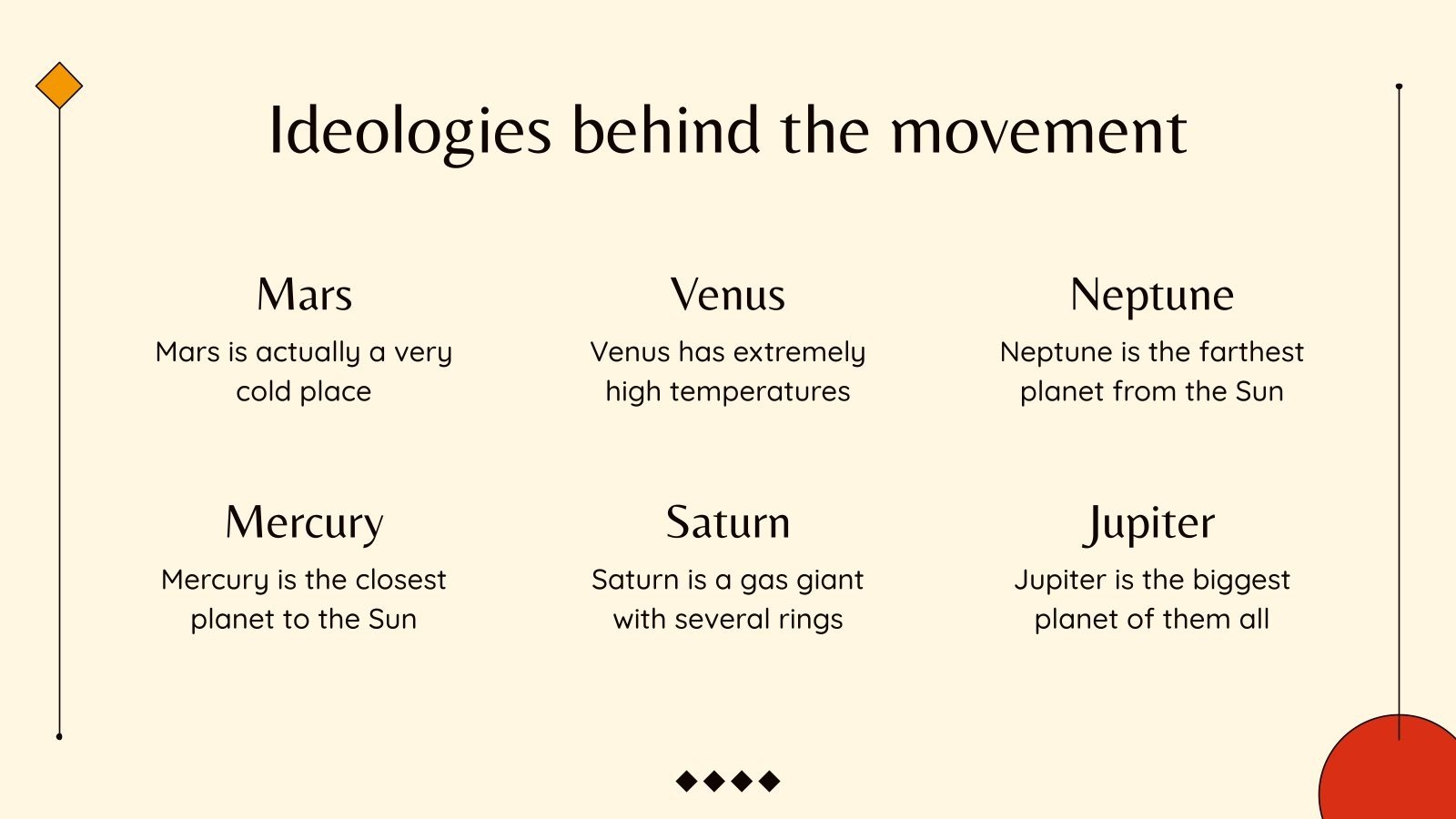 Ideologies behind the movement

Mars
Mars is actually a very cold place

Venus
Venus has extremely high temperatures

Neptune
Neptune is the farthest planet from the Sun

Mercury
Mercury is the closest planet to the Sun

Saturn
Saturn is a gas giant with several rings

Jupiter
Jupiter is the biggest planet of them all